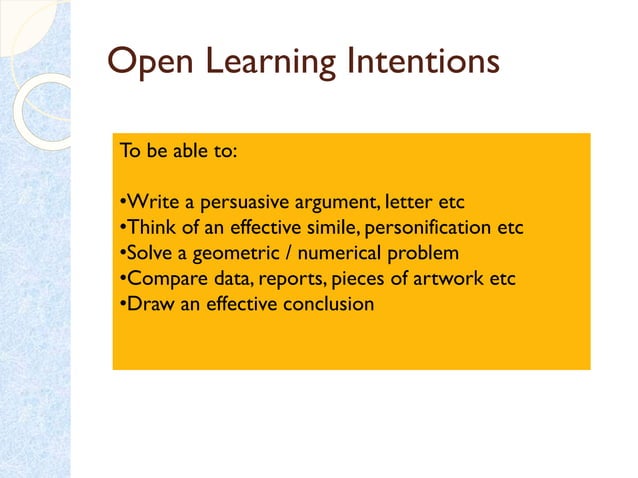 Open Learning Intentions

To be able to:

•Write a persuasive argument, letter etc
•Think of an effective simile, personification etc
•Solve a geometric / numerical problem
•Compare data, reports, pieces of artwork etc
•Draw an effective conclusion